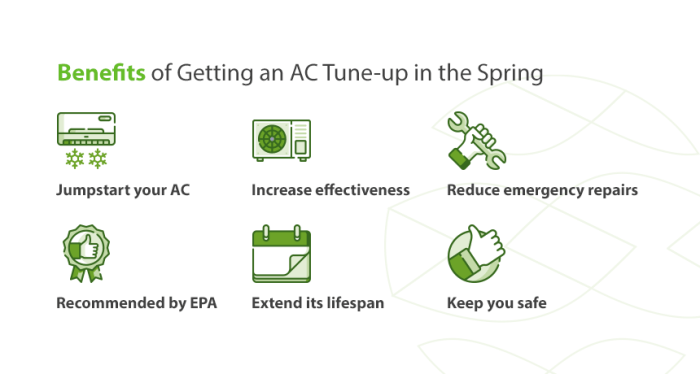 Benefits of Getting an AC Tune-up in the Spring

Jumpstart your AC

Increase effectiveness

Reduce emergency repairs

Recommended by EPA

Extend its lifespan

Keep you safe